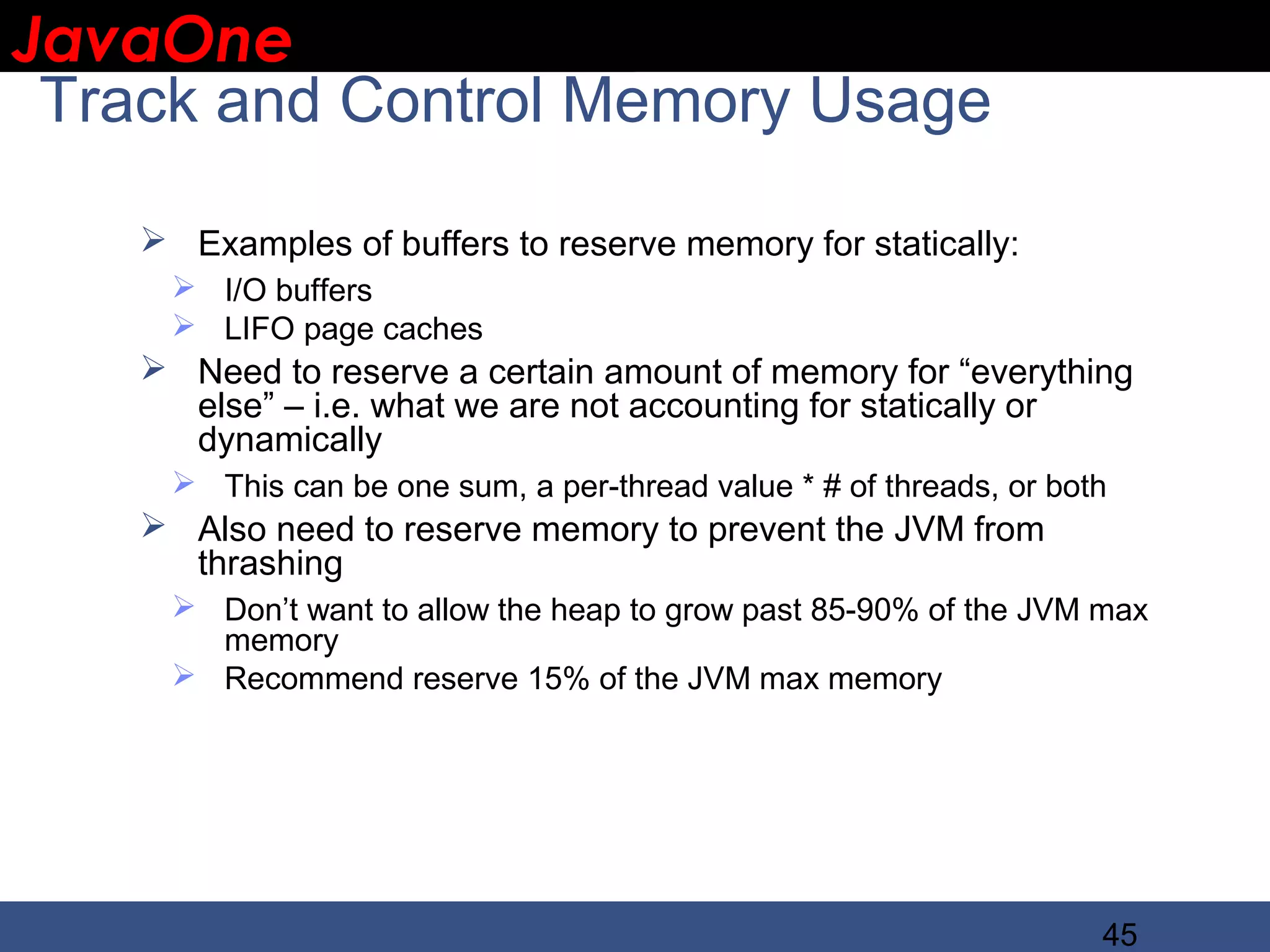 JavaOne

Track and Control Memory Usage

➢ Examples of buffers to reserve memory for statically:

➢ I/O buffers

➢ LIFO page caches

➢ Need to reserve a certain amount of memory for “everything else” – i.e. what we are not accounting for statically or dynamically

➢ This can be one sum, a per-thread value * # of threads, or both

➢ Also need to reserve memory to prevent the JVM from thrashing

➢ Don’t want to allow the heap to grow past 85-90% of the JVM max memory

➢ Recommend reserve 15% of the JVM max memory

45